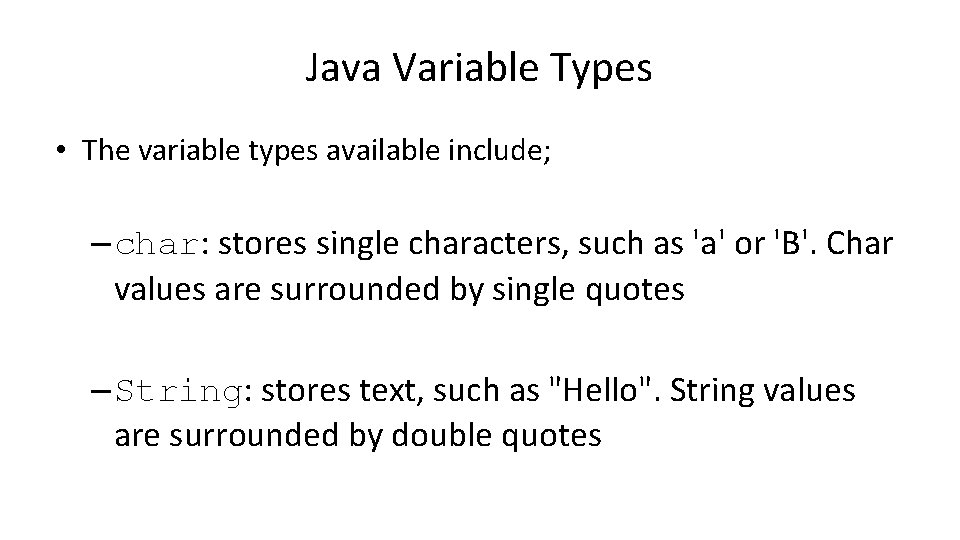 Java Variable Types

• The variable types available include;

– char: stores single characters, such as 'a' or 'B'. Char values are surrounded by single quotes

– String: stores text, such as "Hello". String values are surrounded by double quotes